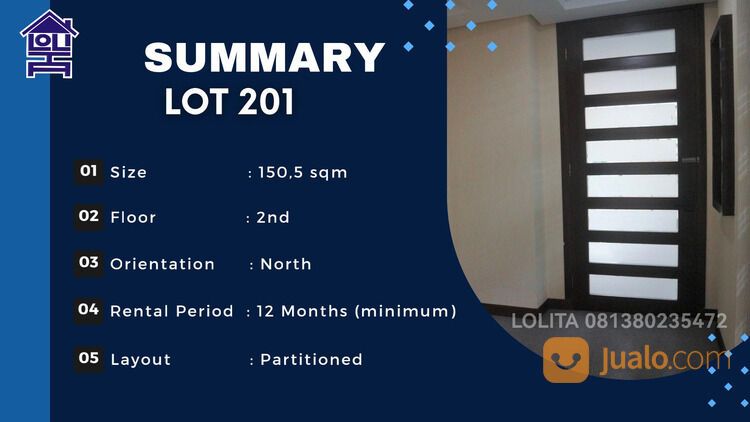 LOLI

SUMMARY
LOT 201

01 Size : 150,5 sqm

02 Floor : 2nd

03 Orientation : North

04 Rental Period : 12 Months (minimum)

05 Layout : Partitioned

LOLITA 081380235472

Jualo.com